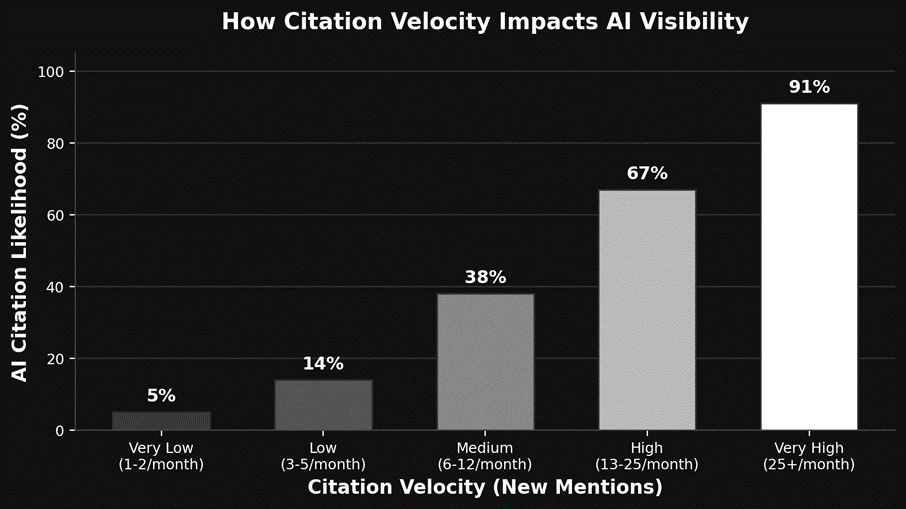 How Citation Velocity Impacts AI Visibility

AI Citation Likelihood (%)

100
80
60
40
20
0

5%
14%
38%
67%
91%

Very Low (1-2/month)
Low (3-5/month)
Medium (6-12/month)
High (13-25/month)
Very High (25+/month)

Citation Velocity (New Mentions)